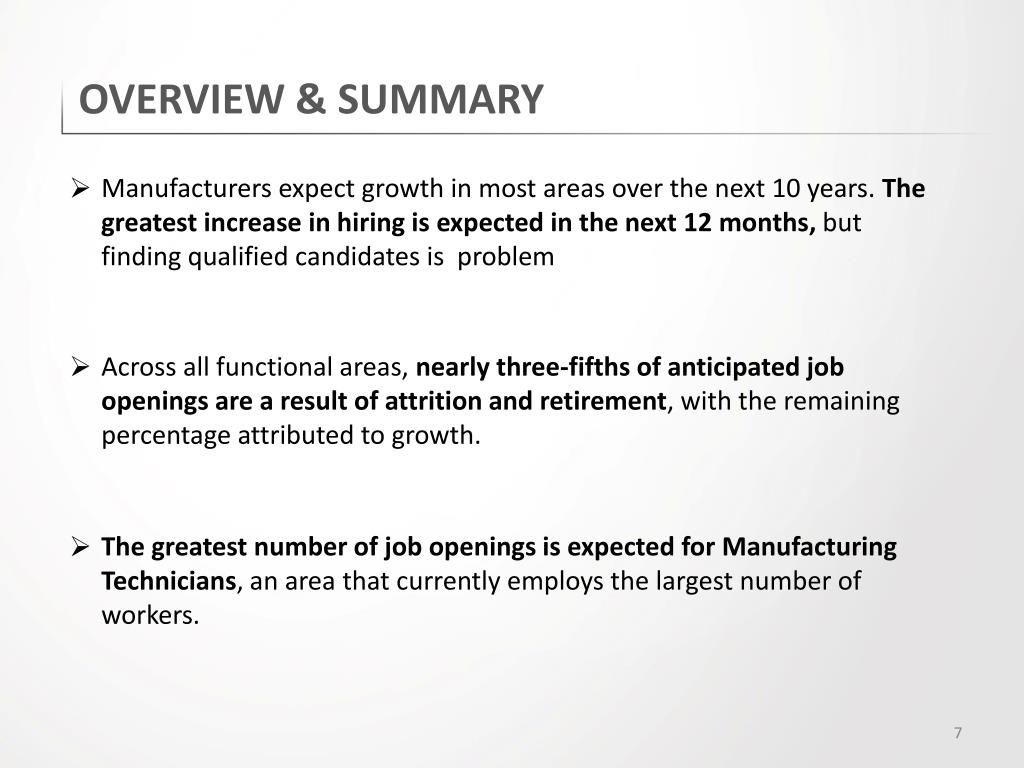 OVERVIEW & SUMMARY

➢ Manufacturers expect growth in most areas over the next 10 years. The greatest increase in hiring is expected in the next 12 months, but finding qualified candidates is problem

➢ Across all functional areas, nearly three-fifths of anticipated job openings are a result of attrition and retirement, with the remaining percentage attributed to growth.

➢ The greatest number of job openings is expected for Manufacturing Technicians, an area that currently employs the largest number of workers.

7